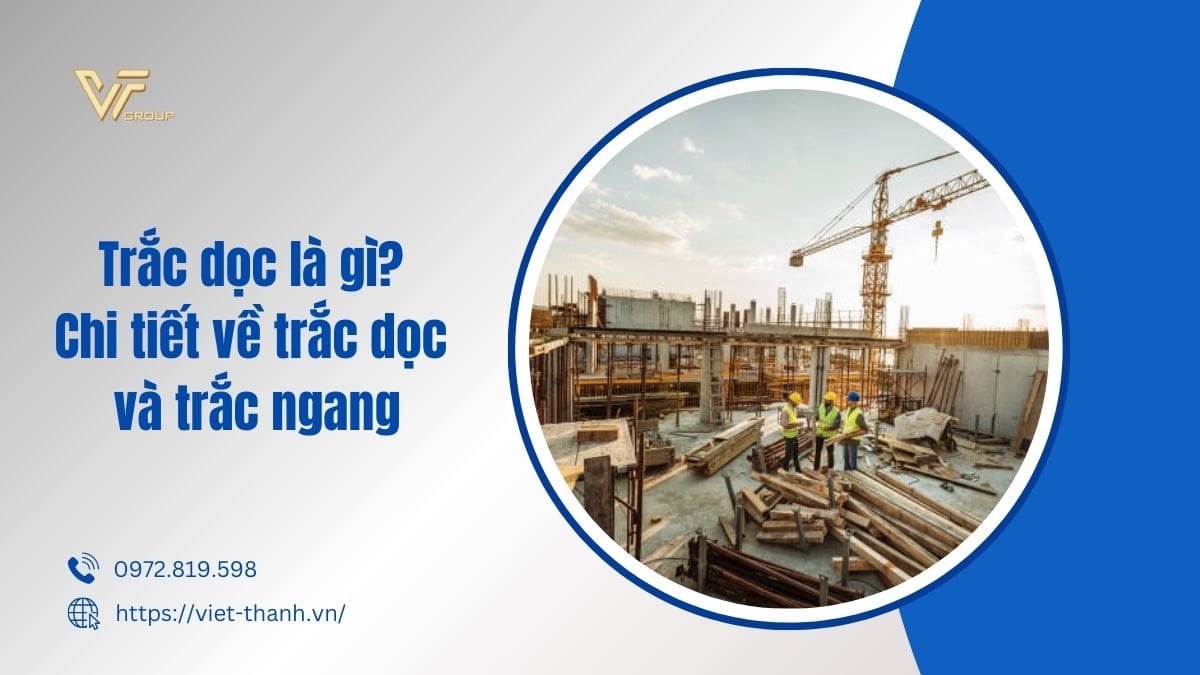 VT GROUP

Trắc dọc là gì?
Chi tiết về trắc dọc và trắc ngang

0972.819.598

https://viet-thanh.vn/